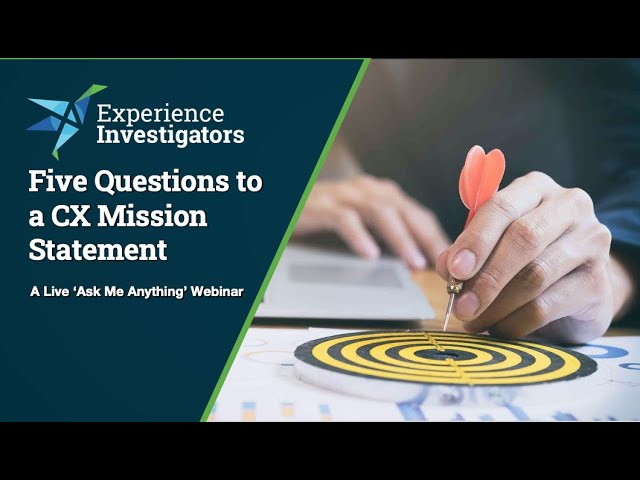 Experience Investigators

Five Questions to a CX Mission Statement

A Live 'Ask Me Anything' Webinar